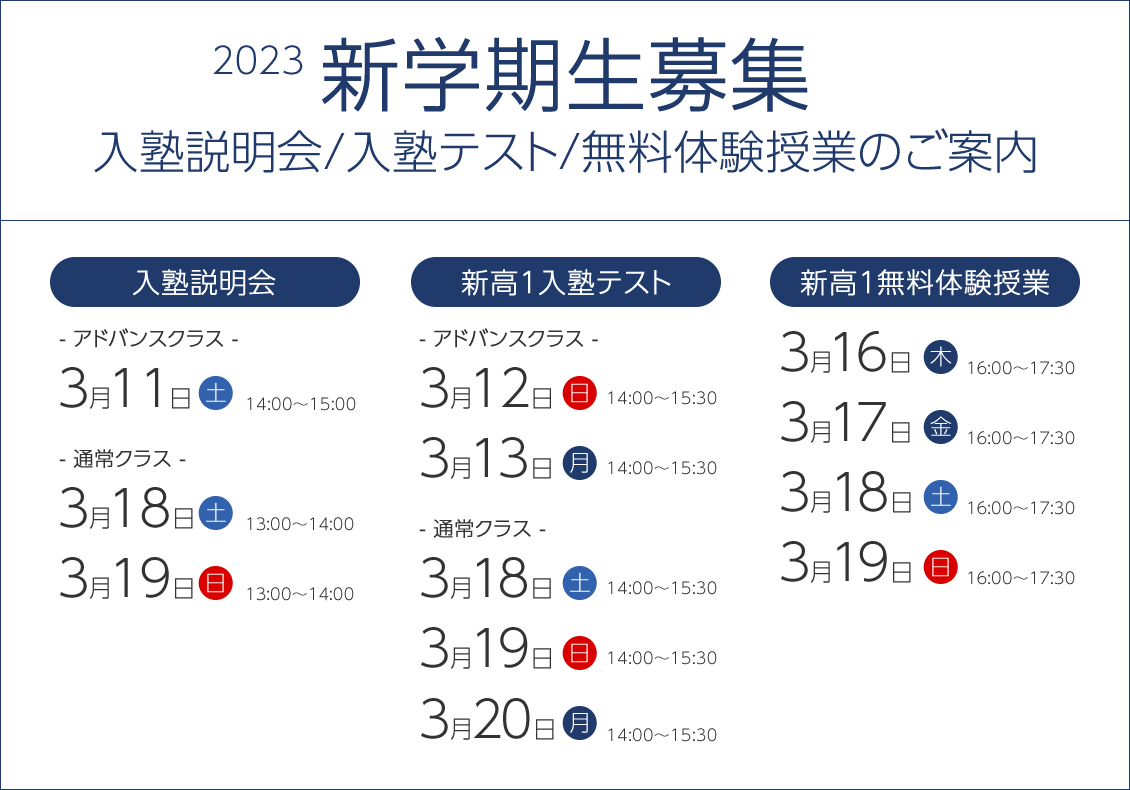 2023 新学期生募集
入塾説明会/入塾テスト/無料体験授業のご案内

入塾説明会

- アドバンスクラス -
3月11日 土 14:00～15:00

- 通常クラス -
3月18日 土 13:00～14:00
3月19日 日 13:00～14:00

新高1入塾テスト

- アドバンスクラス -
3月12日 日 14:00～15:30
3月13日 月 14:00～15:30

- 通常クラス -
3月18日 土 14:00～15:30
3月19日 日 14:00～15:30
3月20日 月 14:00～15:30

新高1無料体験授業

3月16日 木 16:00～17:30
3月17日 金 16:00～17:30
3月18日 土 16:00～17:30
3月19日 日 16:00～17:30